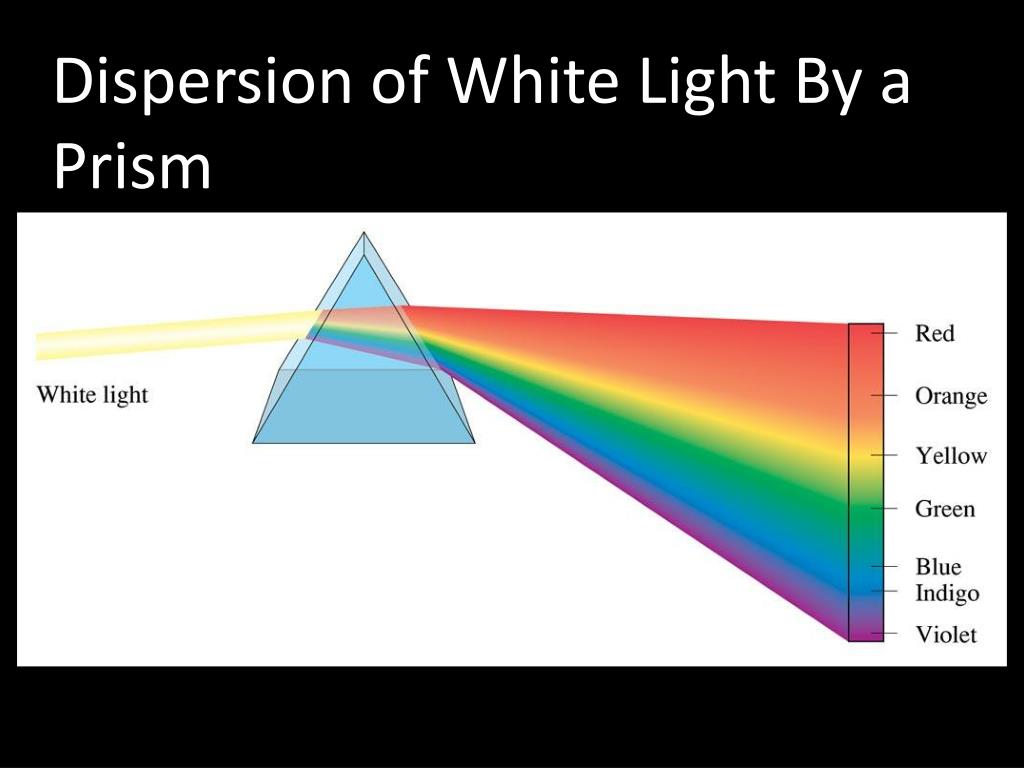 Dispersion of White Light By a Prism

White light

Red
Orange
Yellow
Green
Blue
Indigo
Violet